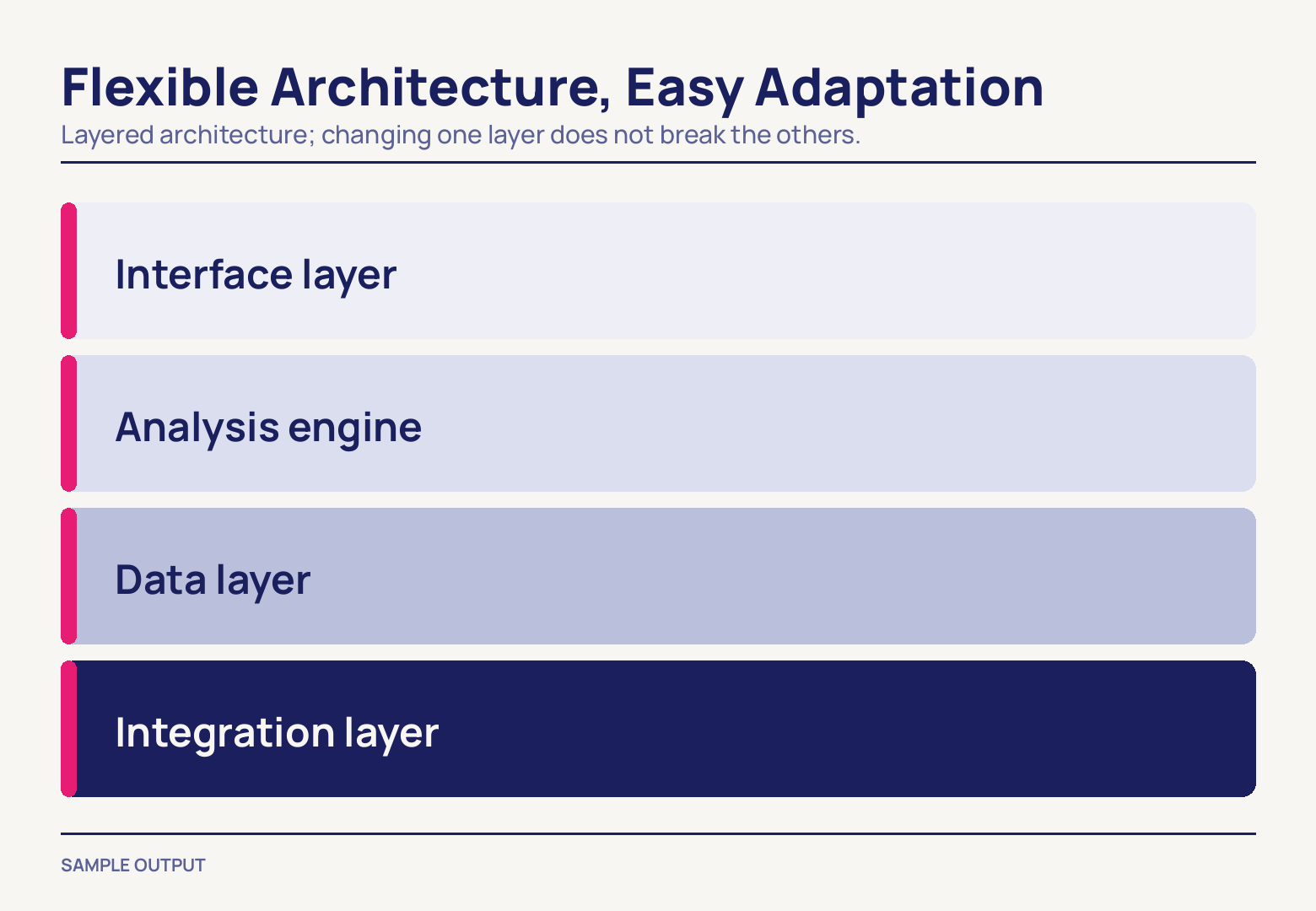 Flexible Architecture, Easy Adaptation

Layered architecture; changing one layer does not break the others.

Interface layer

Analysis engine

Data layer

Integration layer

SAMPLE OUTPUT